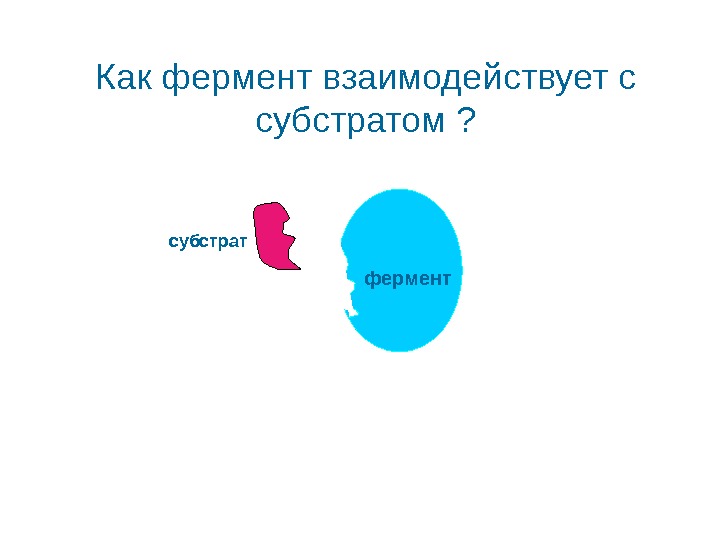 Как фермент взаимодействует с субстратом ?

субстрат

фермент